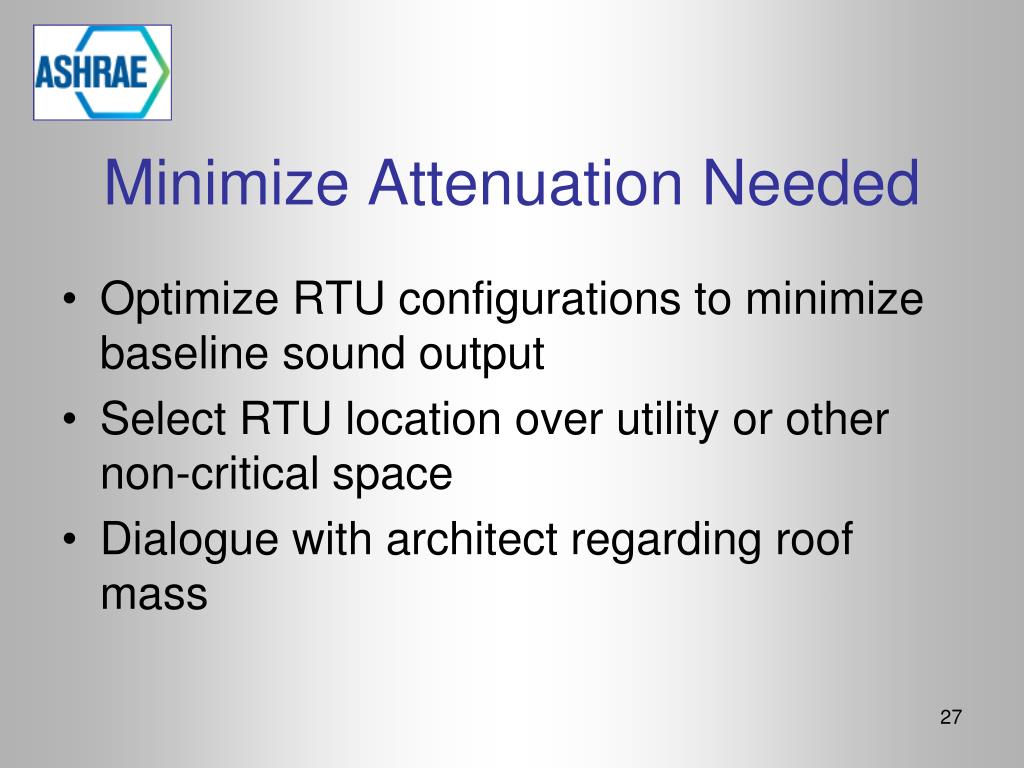 ASHRAE

Minimize Attenuation Needed

• Optimize RTU configurations to minimize baseline sound output
• Select RTU location over utility or other non-critical space
• Dialogue with architect regarding roof mass

27